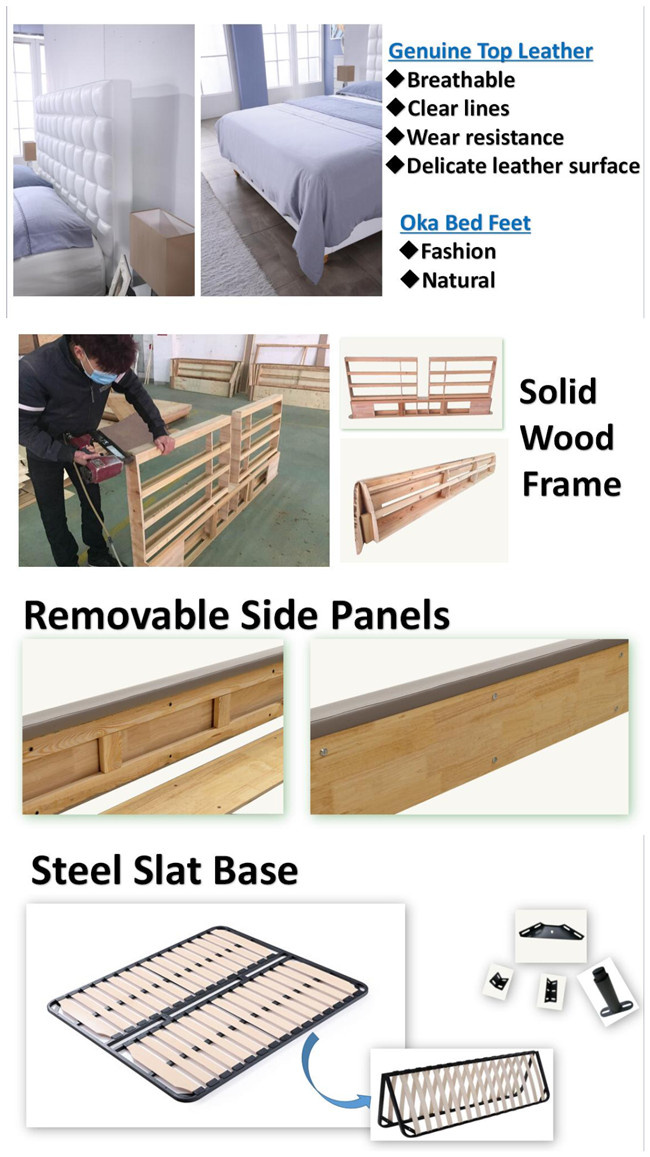 Genuine Top Leather
◆Breathable
◆Clear lines
◆Wear resistance
◆Delicate leather surface

Oka Bed Feet
◆Fashion
◆Natural

Solid Wood Frame

Removable Side Panels

Steel Slat Base